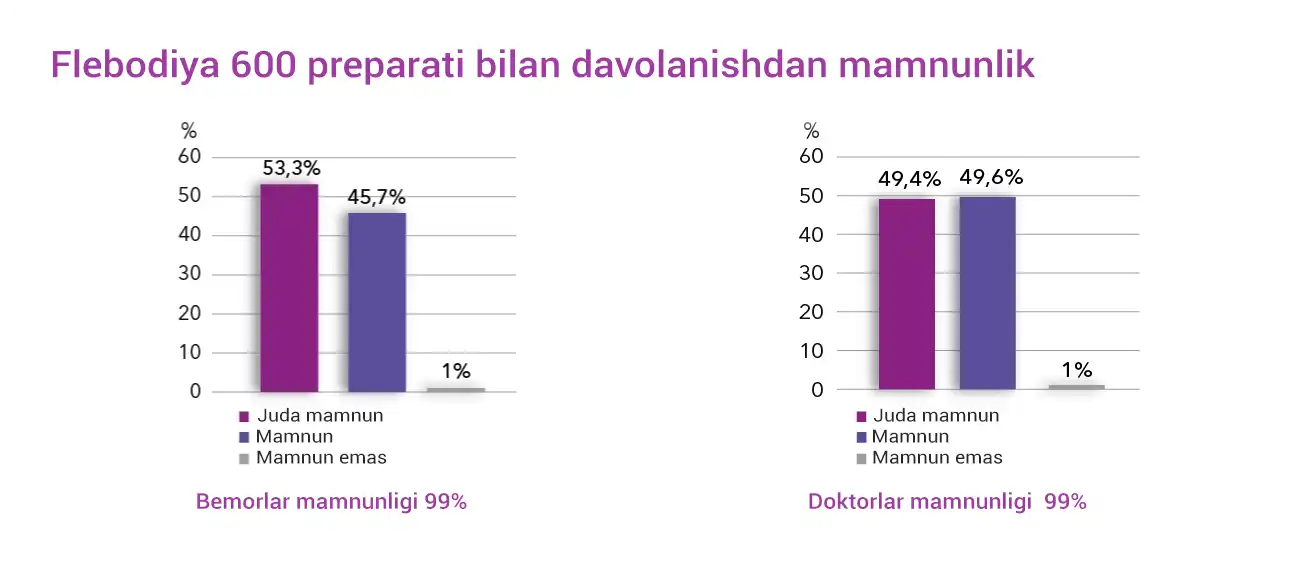 Flebodiya 600 preparati bilan davolanishdan mamnunlik

%
60
50
40
30
20
10
0

53,3%
45,7%
1%

Juda mamnun
Mamnun
Mamnun emas

Bemorlar mamnunligi 99%

%
60
50
40
30
20
10
0

49,4%
49,6%
1%

Juda mamnun
Mamnun
Mamnun emas

Doktorlar mamnunligi 99%